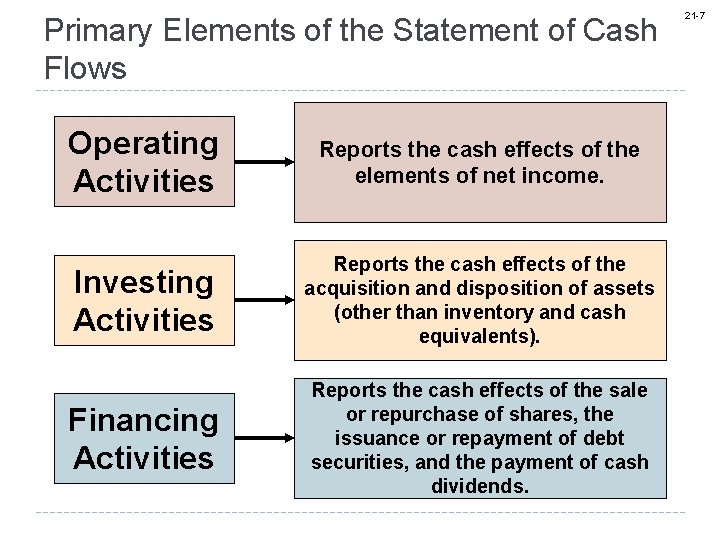 Primary Elements of the Statement of Cash Flows

21-7

Operating Activities

Reports the cash effects of the elements of net income.

Investing Activities

Reports the cash effects of the acquisition and disposition of assets (other than inventory and cash equivalents).

Financing Activities

Reports the cash effects of the sale or repurchase of shares, the issuance or repayment of debt securities, and the payment of cash dividends.